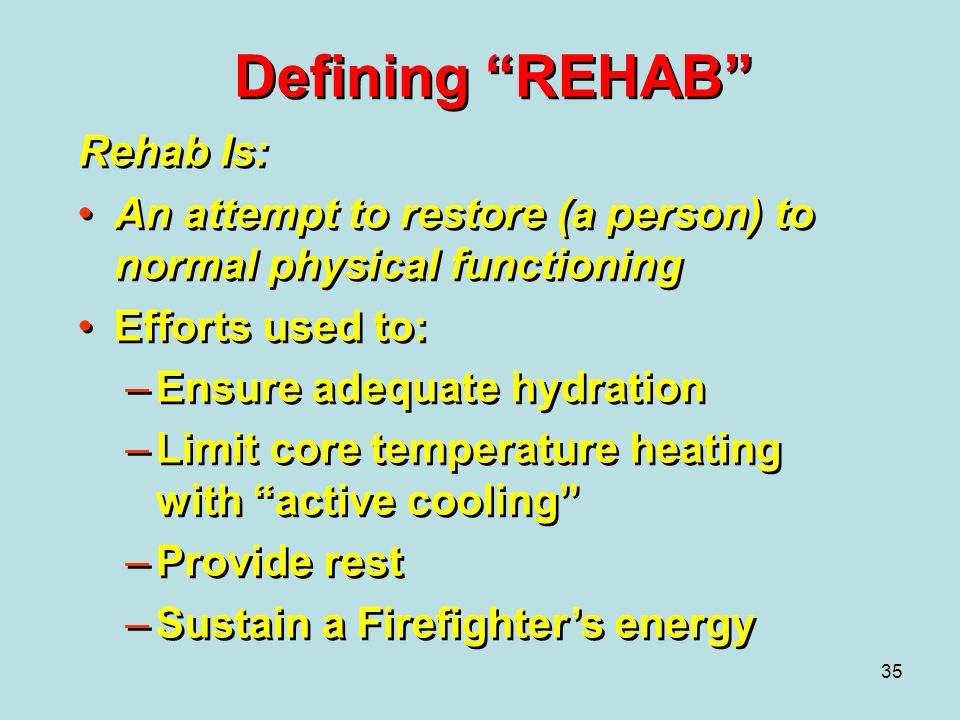 Defining “REHAB”

Rehab Is:

• An attempt to restore (a person) to normal physical functioning
• Efforts used to:
– Ensure adequate hydration
– Limit core temperature heating with “active cooling”
– Provide rest
– Sustain a Firefighter’s energy

35